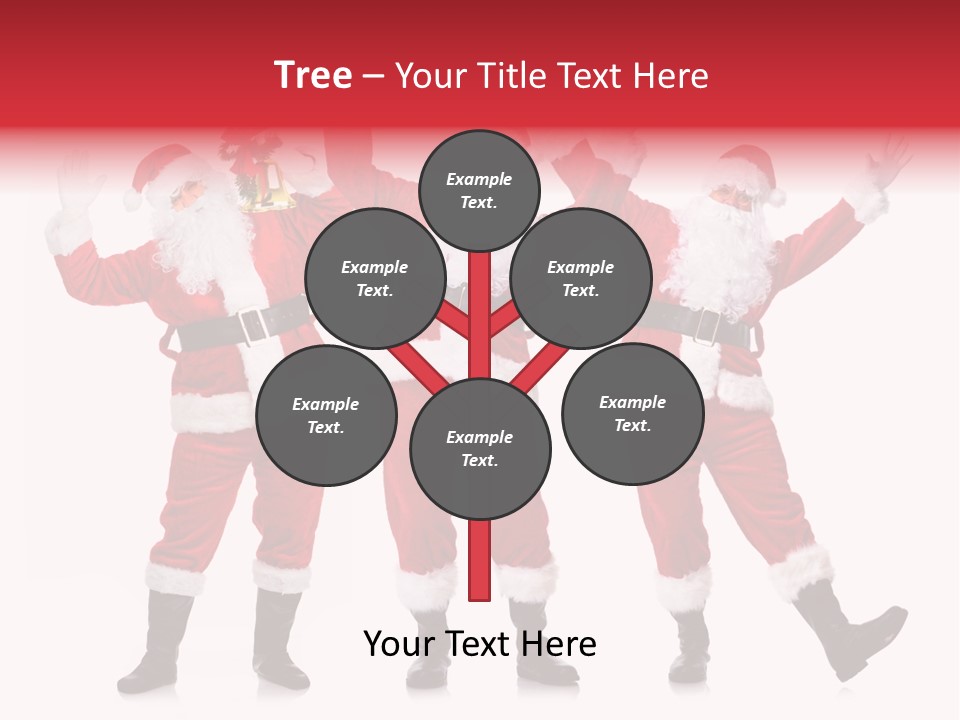 Tree – Your Title Text Here

Example Text.

Example Text.

Example Text.

Example Text.

Example Text.

Example Text.

Your Text Here